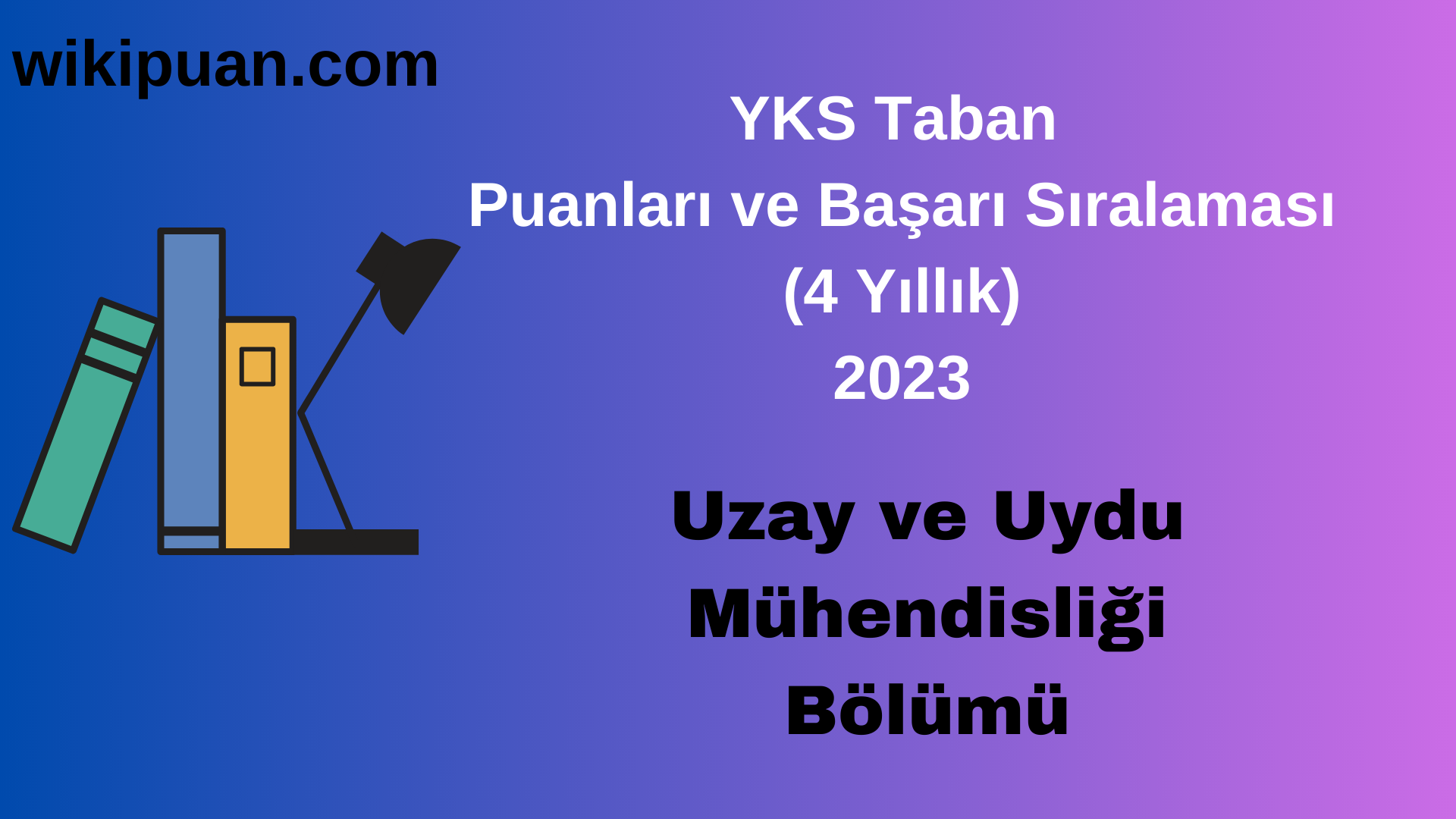 wikipuan.com

YKS Taban
Puanları ve Başarı Sıralaması
(4 Yıllık)
2023

Uzay ve Uydu
Mühendisliği
Bölümü